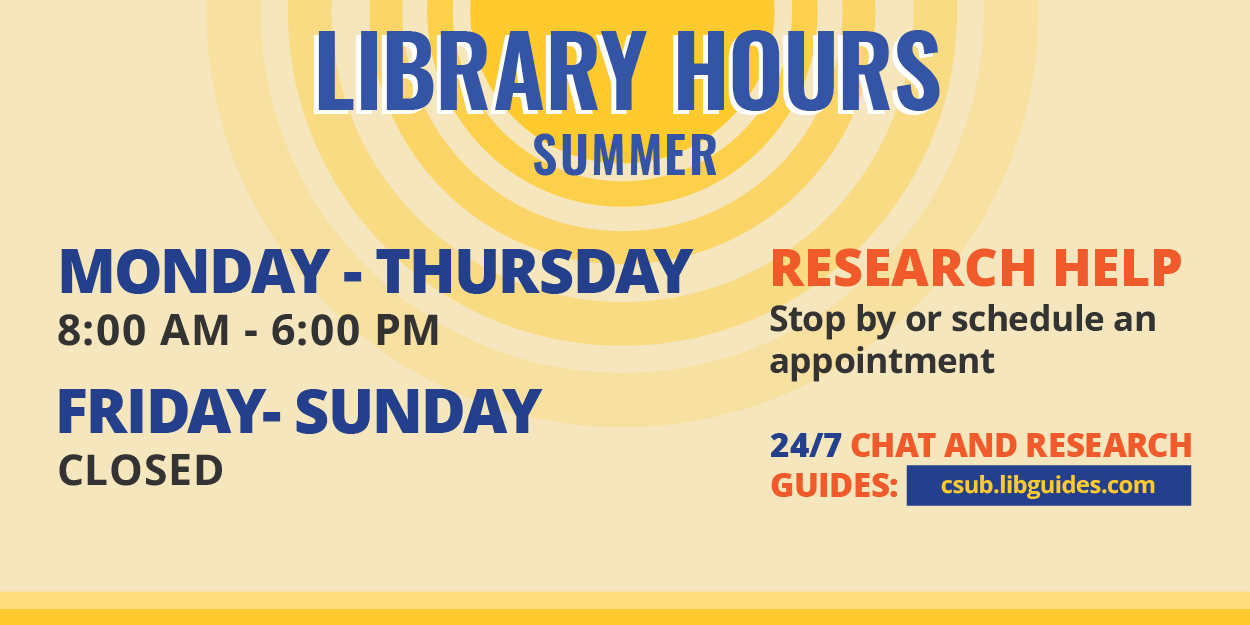 LIBRARY HOURS
SUMMER

MONDAY - THURSDAY
8:00 AM - 6:00 PM

FRIDAY- SUNDAY
CLOSED

RESEARCH HELP
Stop by or schedule an appointment

24/7 CHAT AND RESEARCH GUIDES: csub.libguides.com